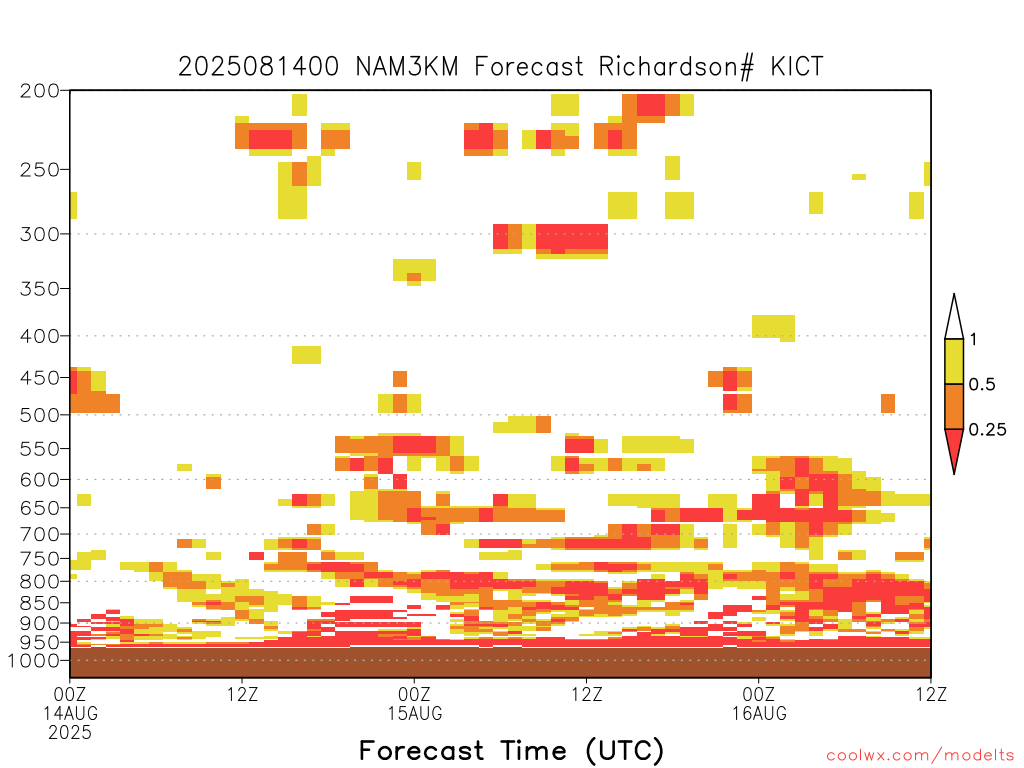 2025081400 NAM3KM Forecast Richardson# KICT

200
250
300
350
400
450
500
550
600
650
700
750
800
850
900
950
1000

1
0.5
0.25

00Z
14AUG
2025
12Z
00Z
15AUG
12Z
00Z
16AUG
12Z

Forecast Time (UTC)

coolwx.com/modelts